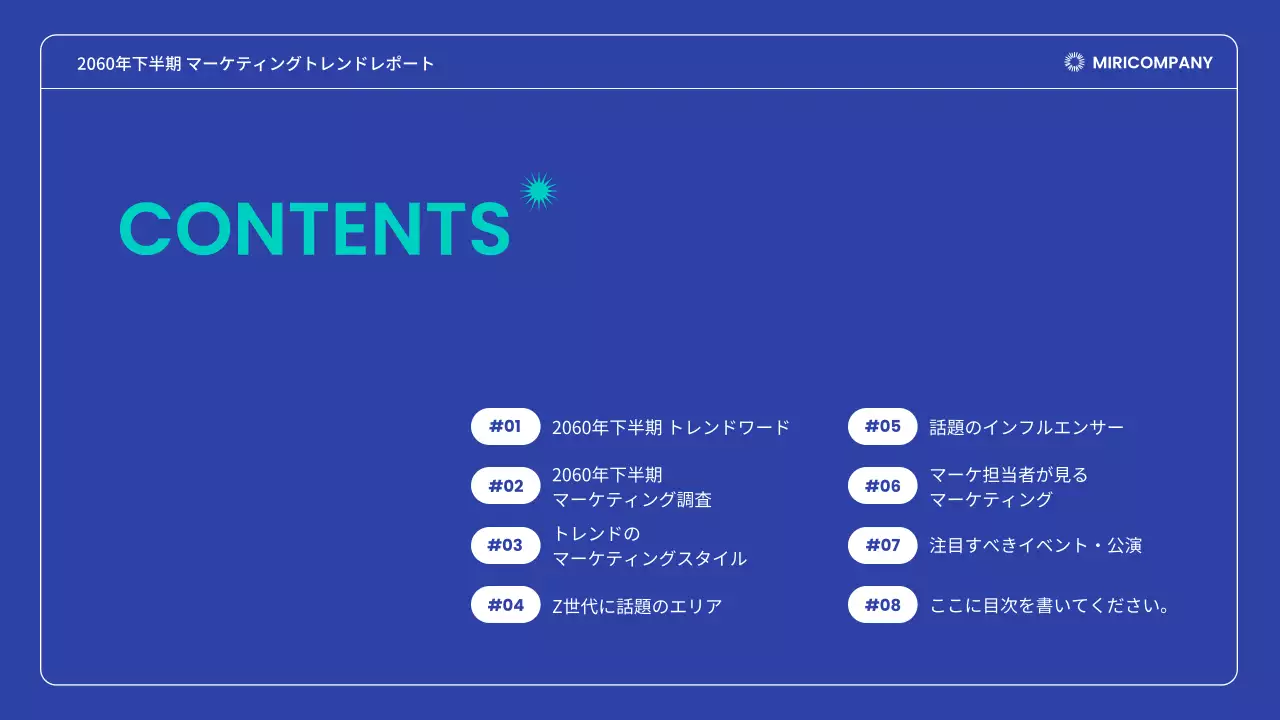 2060年下半期 マーケティングトレンドレポート

MIRICOMPANY

CONTENTS

#01 2060年下半期 トレンドワード

#02 2060年下半期 マーケティング調査

#03 トレンドの マーケティングスタイル

#04 Z世代に話題のエリア

#05 話題のインフルエンサー

#06 マーケ担当者が見る マーケティング

#07 注目すべきイベント・公演

#08 ここに目次を書いてください。